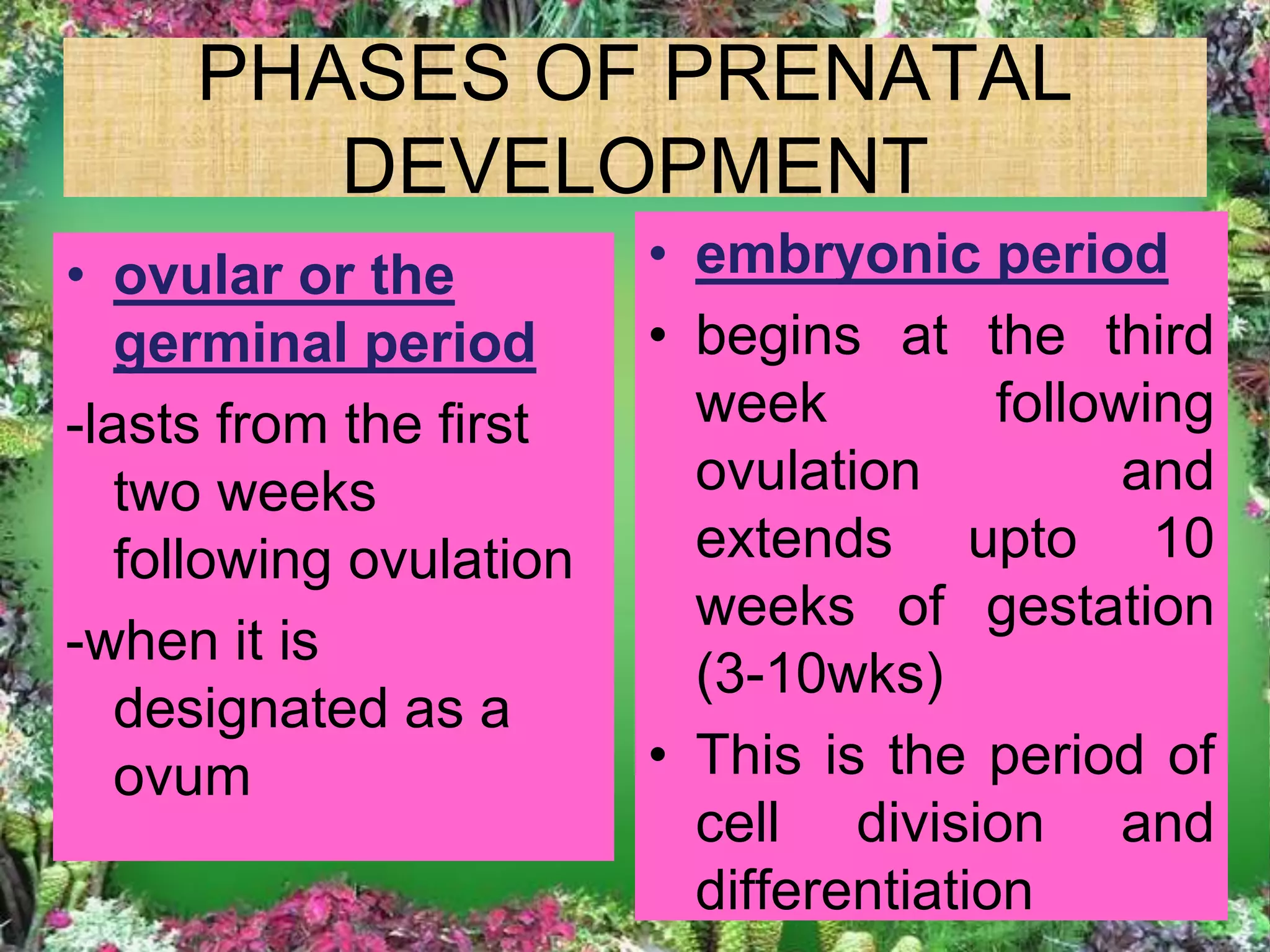 PHASES OF PRENATAL DEVELOPMENT

• ovular or the germinal period

-lasts from the first two weeks following ovulation

-when it is designated as a ovum

• embryonic period

• begins at the third week following ovulation and extends upto 10 weeks of gestation (3-10wks)

• This is the period of cell division and differentiation